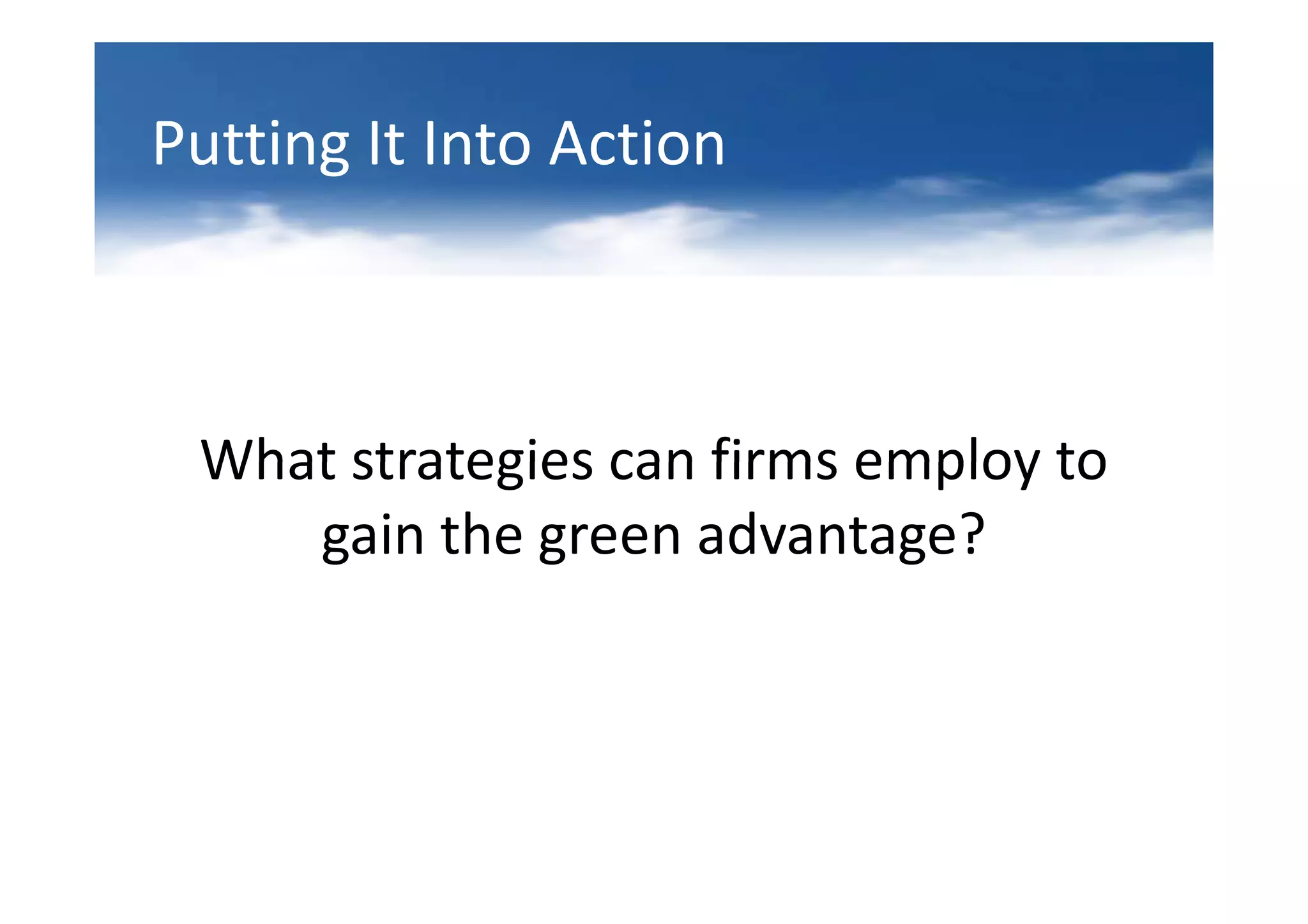 Putting It Into Action

What strategies can firms employ to gain the green advantage?